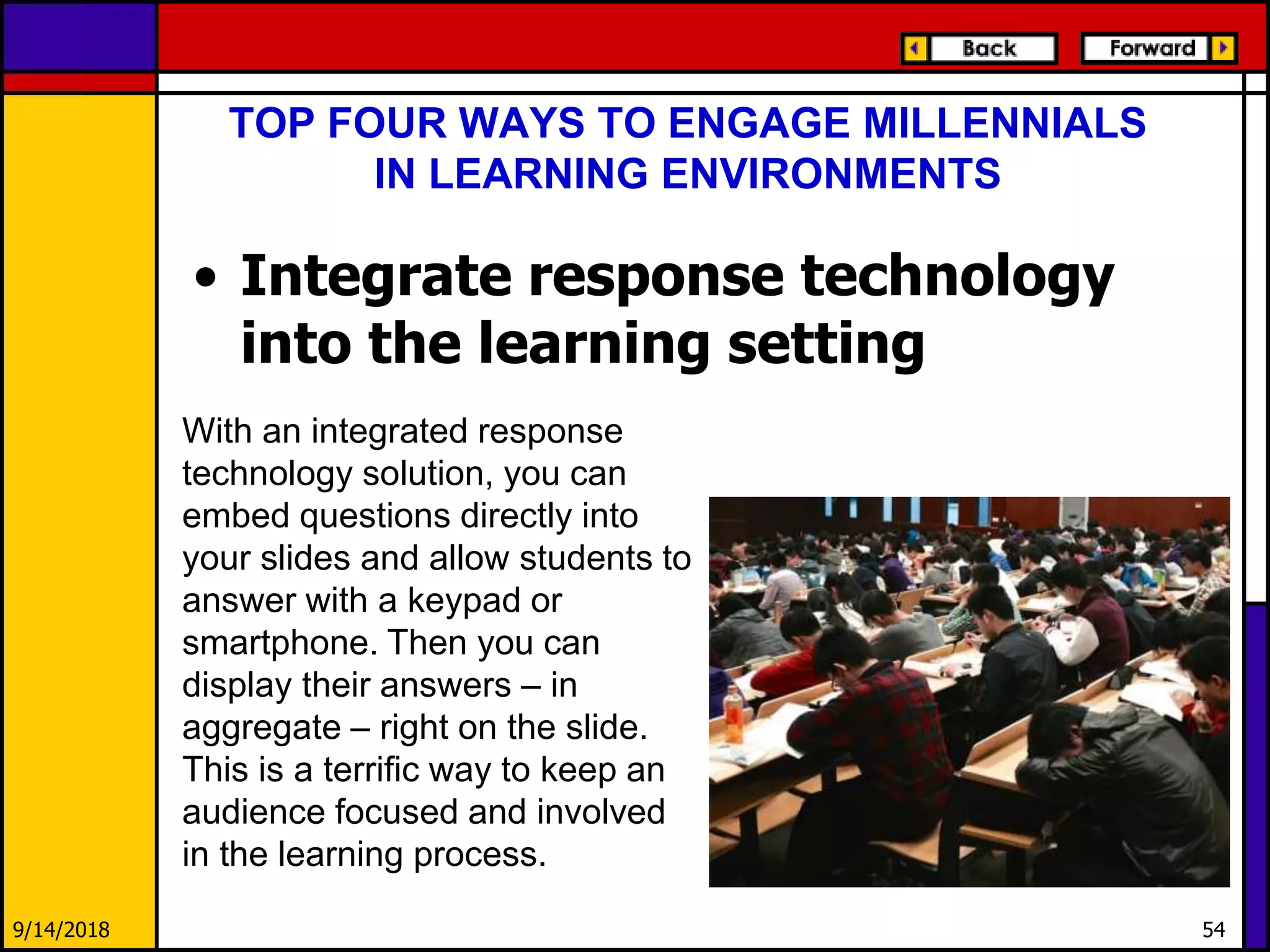 Back Forward

TOP FOUR WAYS TO ENGAGE MILLENNIALS IN LEARNING ENVIRONMENTS

• Integrate response technology into the learning setting

With an integrated response technology solution, you can embed questions directly into your slides and allow students to answer with a keypad or smartphone. Then you can display their answers – in aggregate – right on the slide. This is a terrific way to keep an audience focused and involved in the learning process.

9/14/2018

54